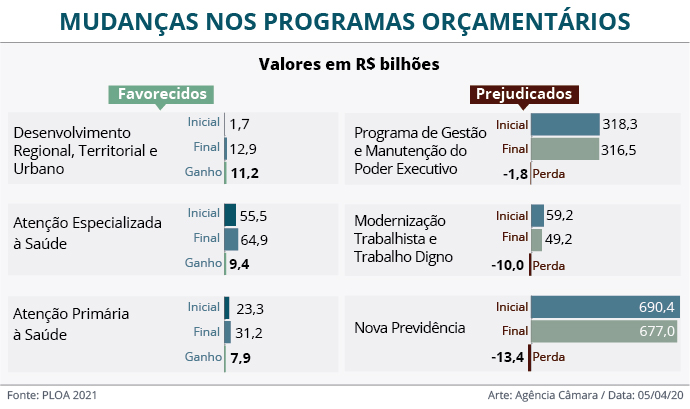 MUDANÇAS NOS PROGRAMAS ORÇAMENTÁRIOS

Valores em R$ bilhões

Favorecidos

Desenvolvimento Regional, Territorial e Urbano
Inicial 1,7
Final 12,9
Ganho 11,2

Atenção Especializada à Saúde
Inicial 55,5
Final 64,9
Ganho 9,4

Atenção Primária à Saúde
Inicial 23,3
Final 31,2
Ganho 7,9

Prejudicados

Programa de Gestão e Manutenção do Poder Executivo
Inicial 318,3
Final 316,5
-1,8 Perda

Modernização Trabalhista e Trabalho Digno
Inicial 59,2
Final 49,2
-10,0 Perda

Nova Previdência
Inicial 690,4
Final 677,0
-13,4 Perda

Fonte: PLOA 2021

Arte: Agência Câmara / Data: 05/04/20